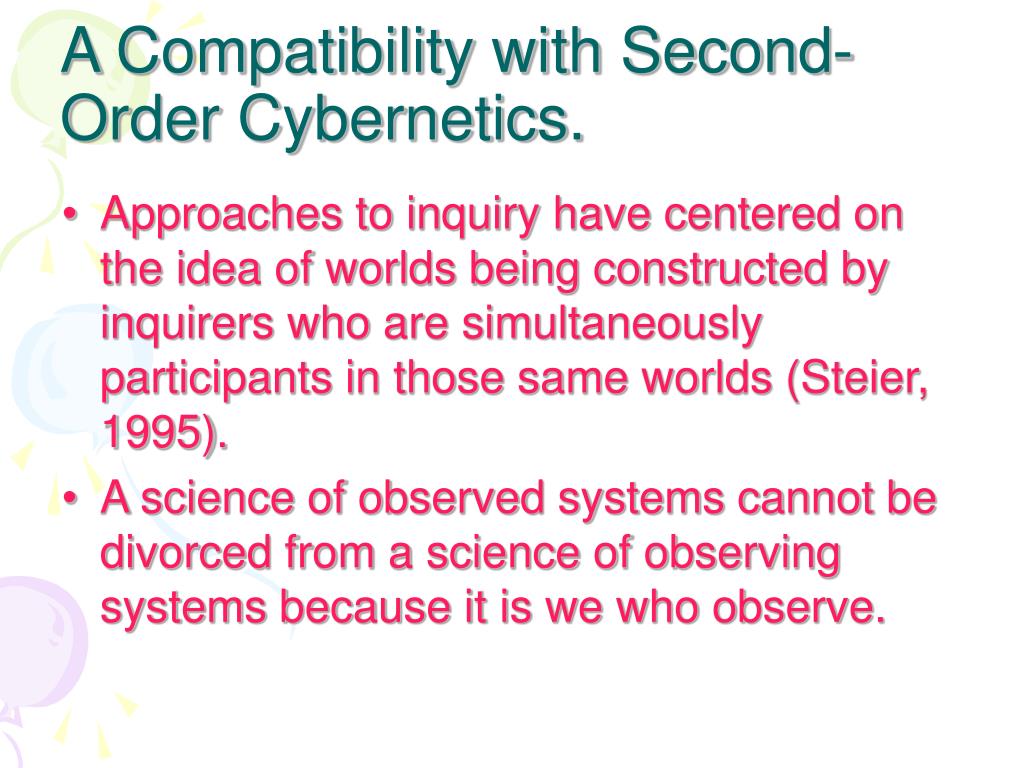 A Compatibility with Second-Order Cybernetics.

• Approaches to inquiry have centered on the idea of worlds being constructed by inquirers who are simultaneously participants in those same worlds (Steier, 1995).
• A science of observed systems cannot be divorced from a science of observing systems because it is we who observe.